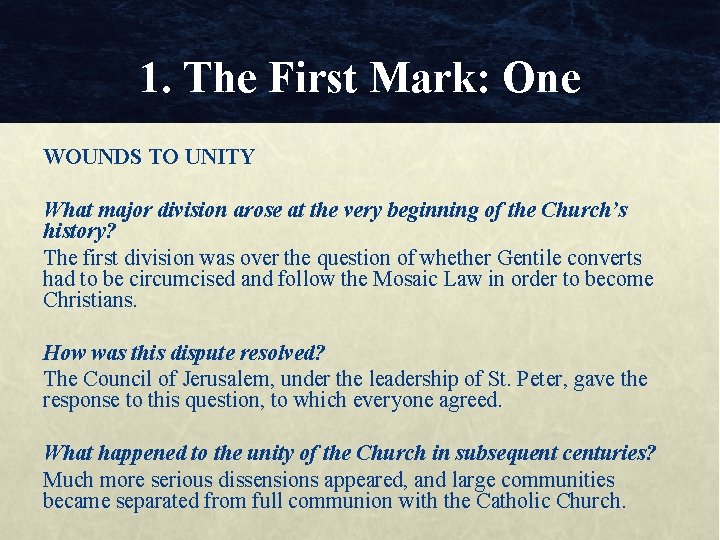 1. The First Mark: One

WOUNDS TO UNITY

What major division arose at the very beginning of the Church's history?
The first division was over the question of whether Gentile converts had to be circumcised and follow the Mosaic Law in order to become Christians.

How was this dispute resolved?
The Council of Jerusalem, under the leadership of St. Peter, gave the response to this question, to which everyone agreed.

What happened to the unity of the Church in subsequent centuries?
Much more serious dissensions appeared, and large communities became separated from full communion with the Catholic Church.